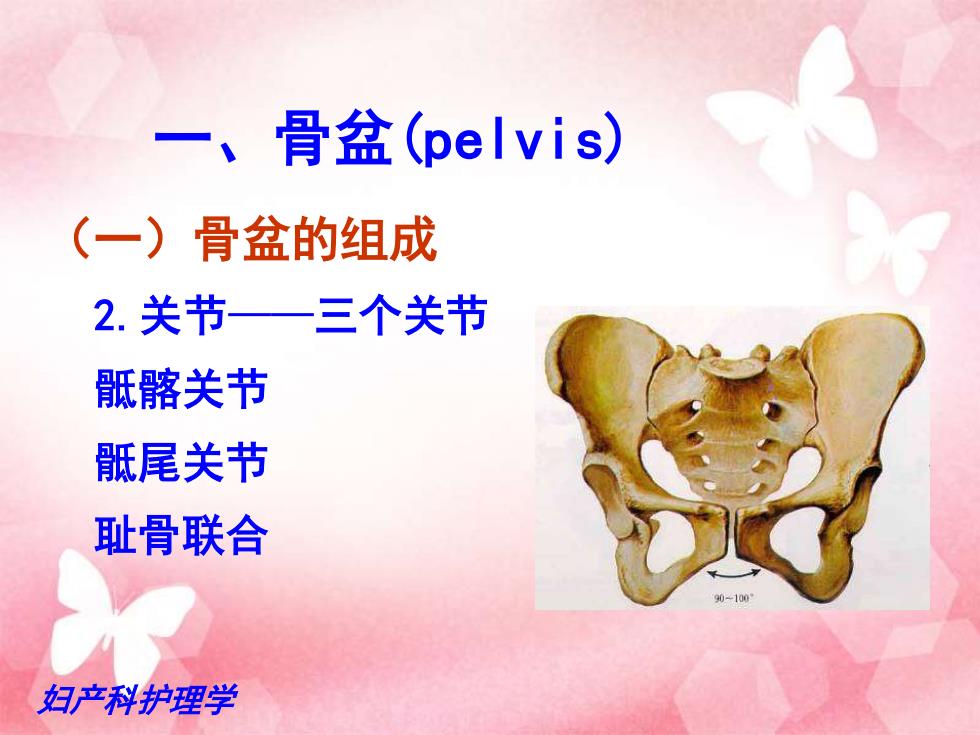 一、骨盆(pelvis)

（一）骨盆的组成

2.关节——三个关节

骶髂关节

骶尾关节

耻骨联合

90~100°

妇产科护理学